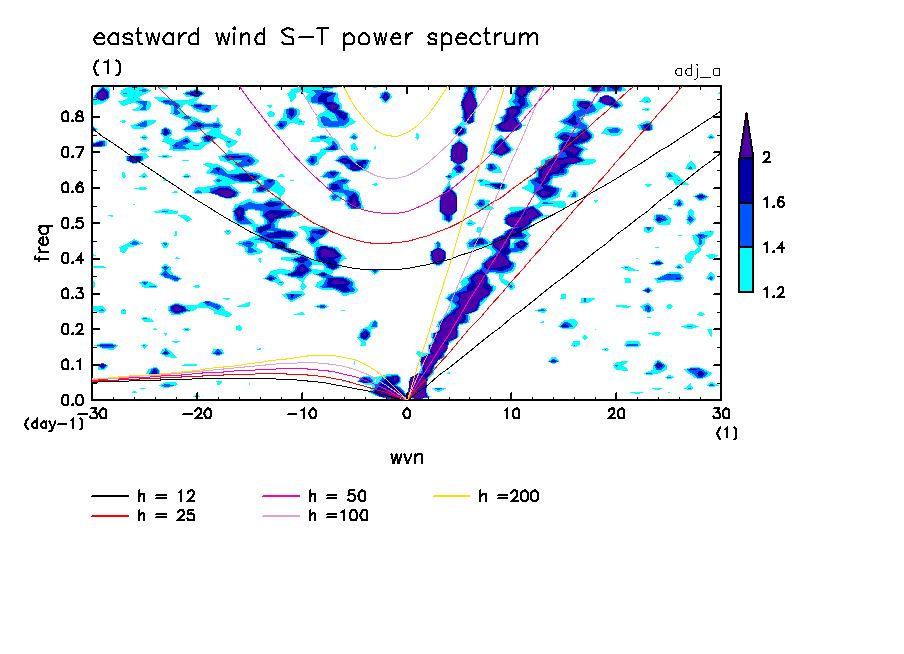 eastward wind S-T power spectrum
(1)
adj_a

freq
0.8
0.7
0.6
0.5
0.4
0.3
0.2
0.1
0.0
(day-1)
-30
-20
-10
0
10
20
30
(1)
wvn

2
1.6
1.4
1.2

h = 12
h = 25
h = 50
h =100
h =200